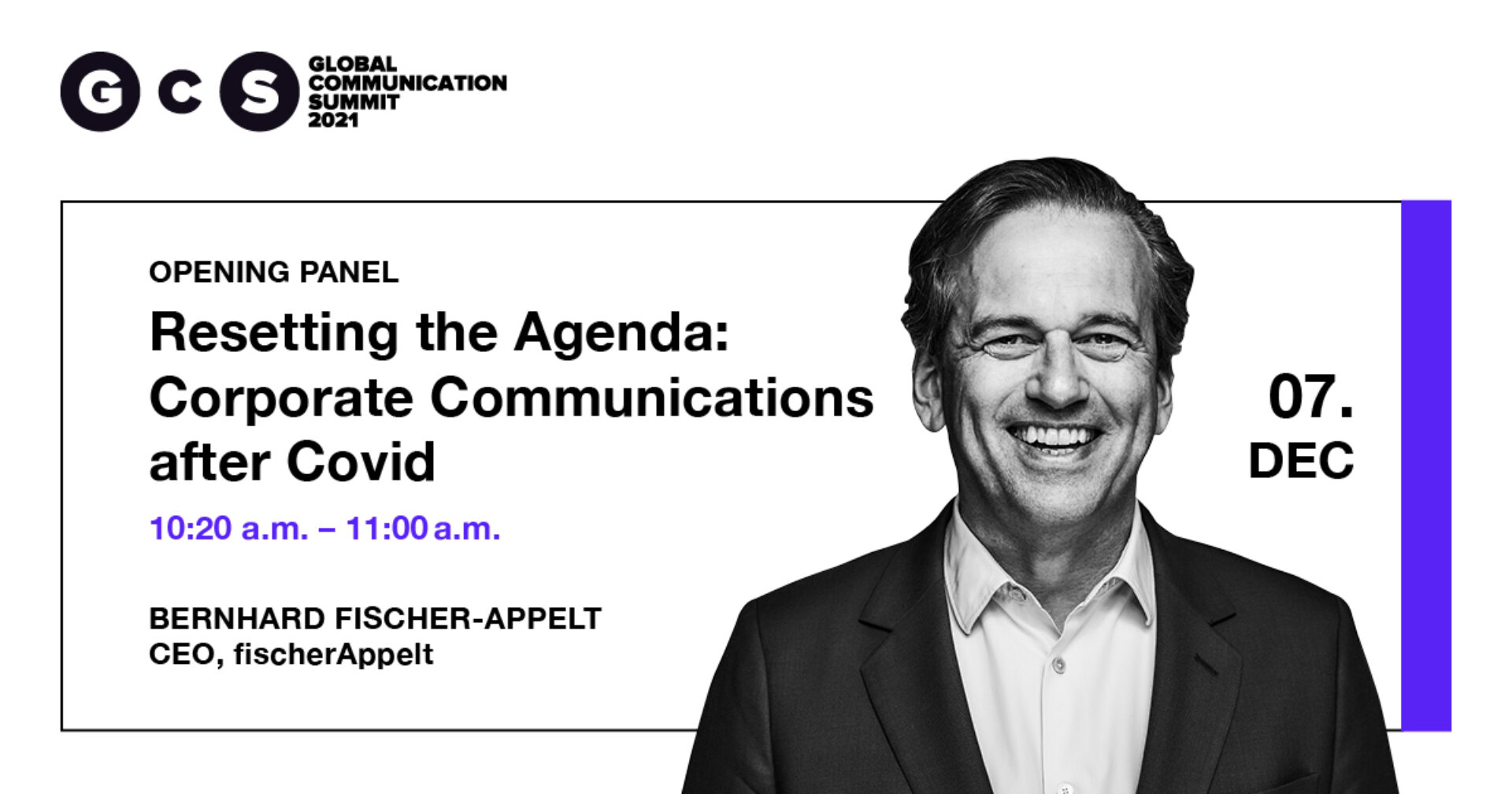 G C S GLOBAL COMMUNICATION SUMMIT 2021

OPENING PANEL

Resetting the Agenda: Corporate Communications after Covid

10:20 a.m. – 11:00 a.m.

BERNHARD FISCHER-APPELT
CEO, fischerAppelt

07.
DEC